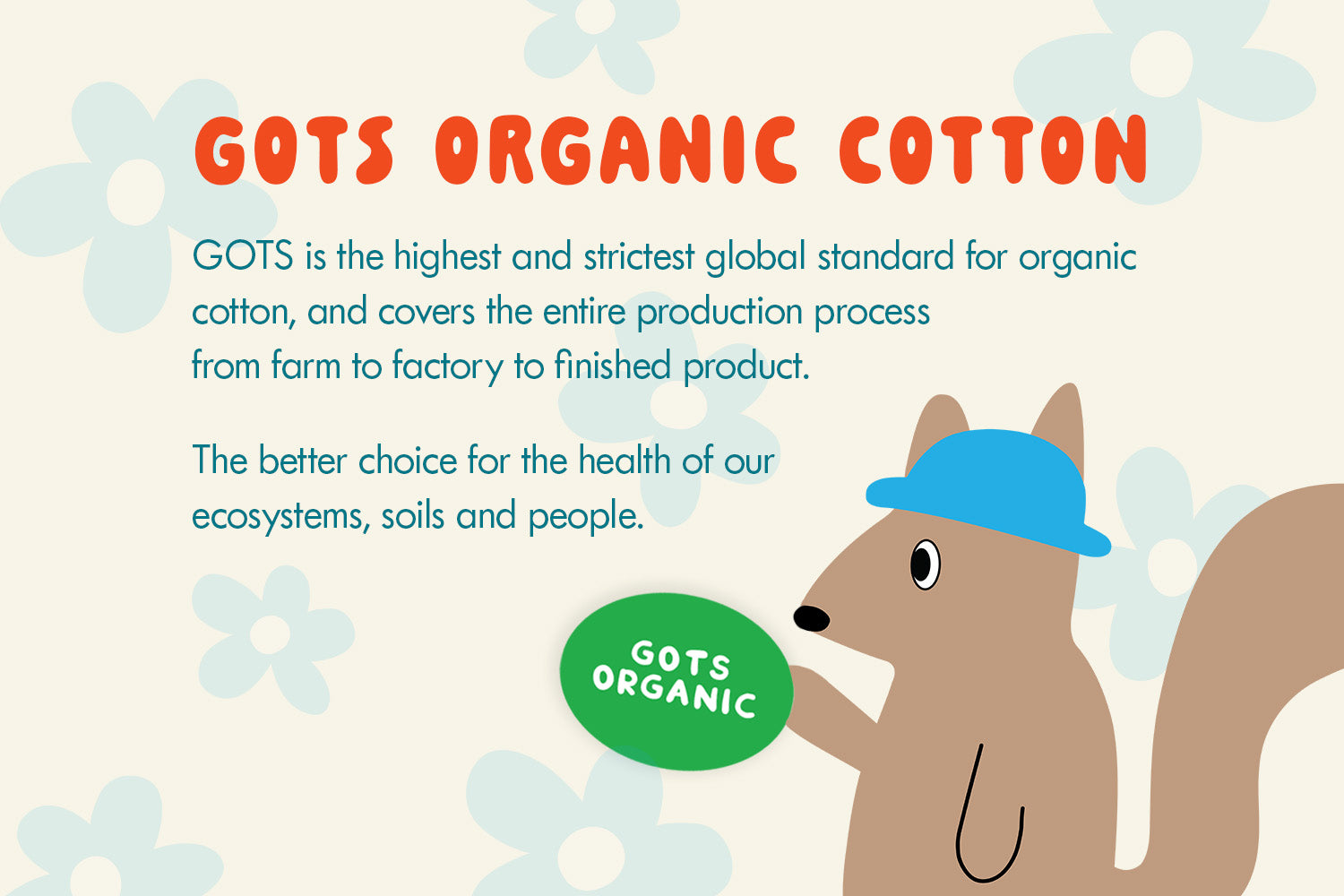 GOTS ORGANIC COTTON

GOTS is the highest and strictest global standard for organic cotton, and covers the entire production process from farm to factory to finished product.

The better choice for the health of our ecosystems, soils and people.

GOTS ORGANIC